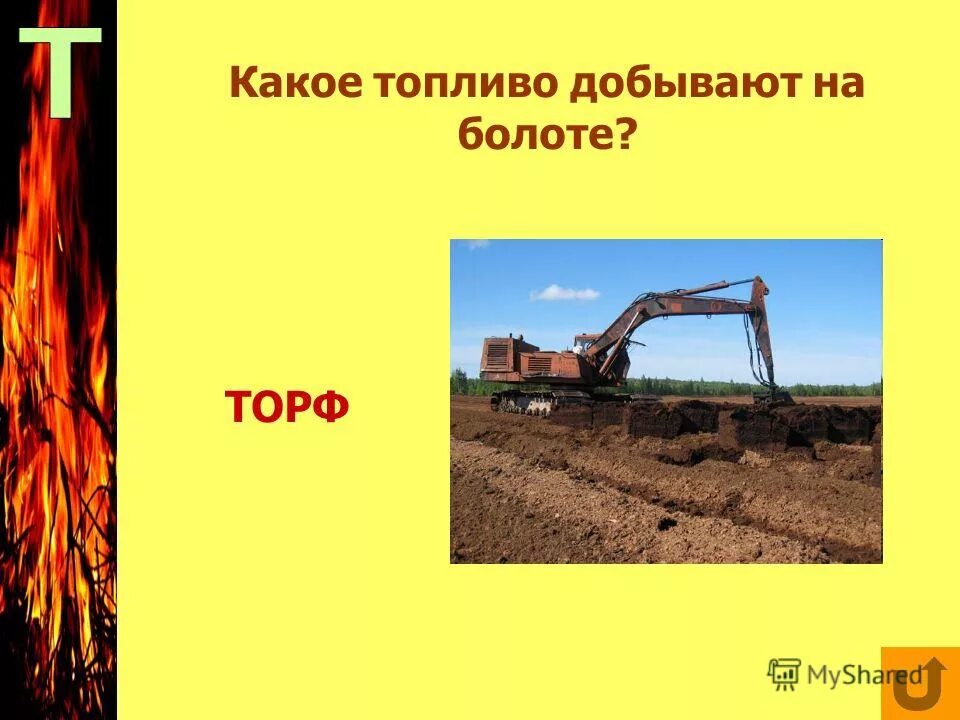 Т

Какое топливо добывают на болоте?

ТОРФ

MyShared